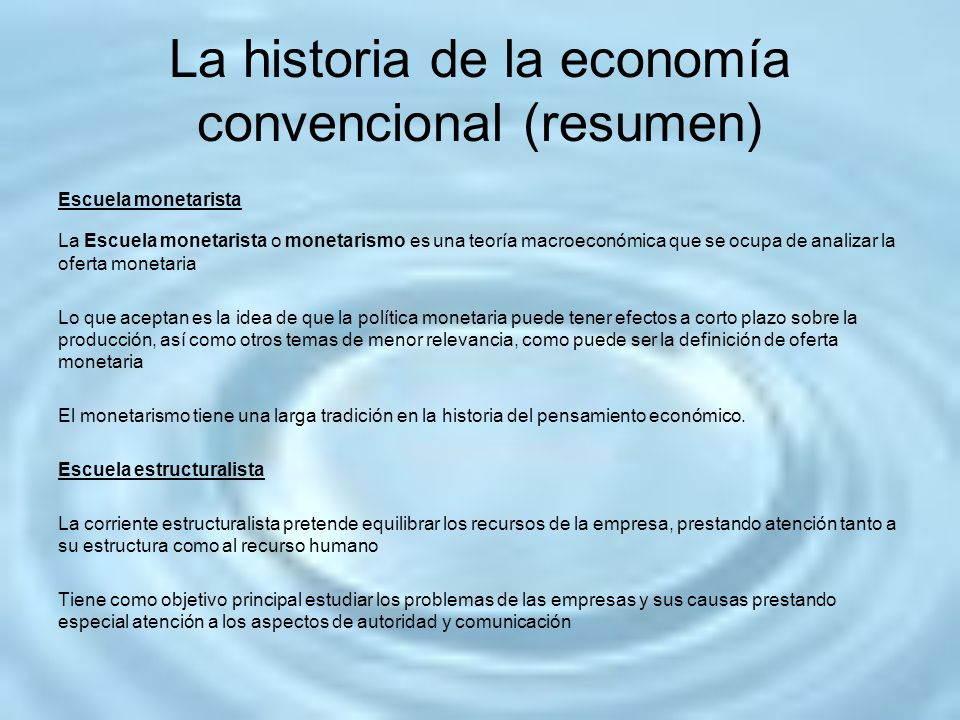 La historia de la economía convencional (resumen)

Escuela monetarista

La Escuela monetarista o monetarismo es una teoría macroeconómica que se ocupa de analizar la oferta monetaria

Lo que aceptan es la idea de que la política monetaria puede tener efectos a corto plazo sobre la producción, así como otros temas de menor relevancia, como puede ser la definición de oferta monetaria

El monetarismo tiene una larga tradición en la historia del pensamiento económico.

Escuela estructuralista

La corriente estructuralista pretende equilibrar los recursos de la empresa, prestando atención tanto a su estructura como al recurso humano

Tiene como objetivo principal estudiar los problemas de las empresas y sus causas prestando especial atención a los aspectos de autoridad y comunicación